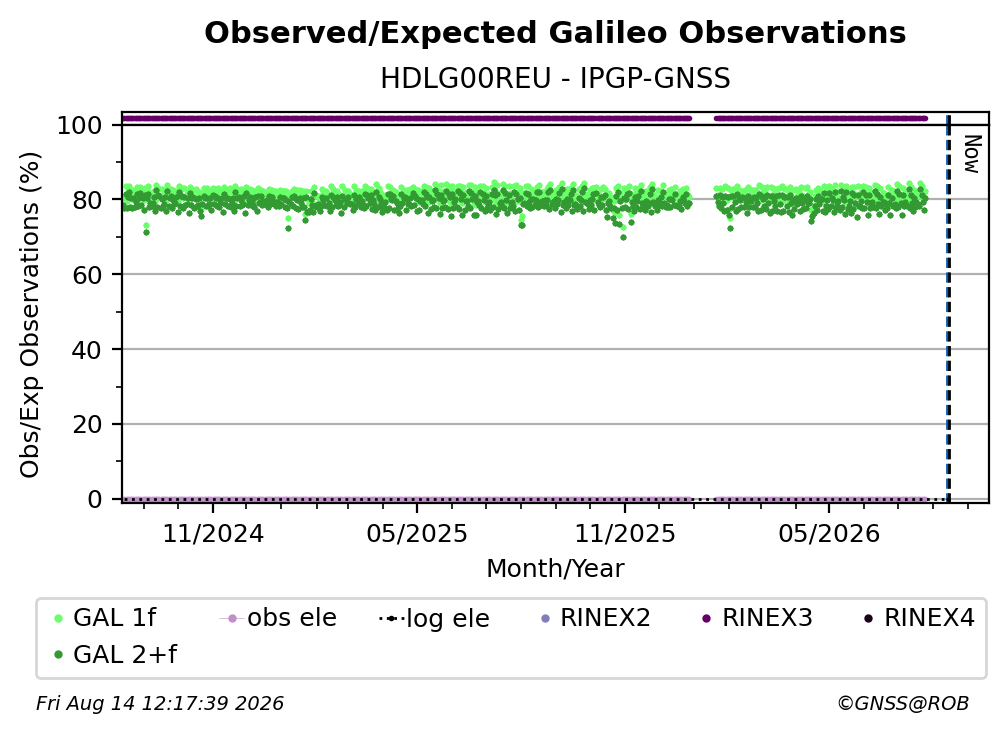 Observed/Expected Galileo Observations
HDLG00REU - IPGP-GNSS

Obs/Exp Observations (%)
100
80
60
40
20
0

Now

11/2024
05/2025
11/2025
05/2026
Month/Year

GAL 1f
obs ele
log ele
RINEX2
RINEX3
RINEX4
GAL 2+f

Fri Aug 14 12:17:39 2026
©GNSS@ROB